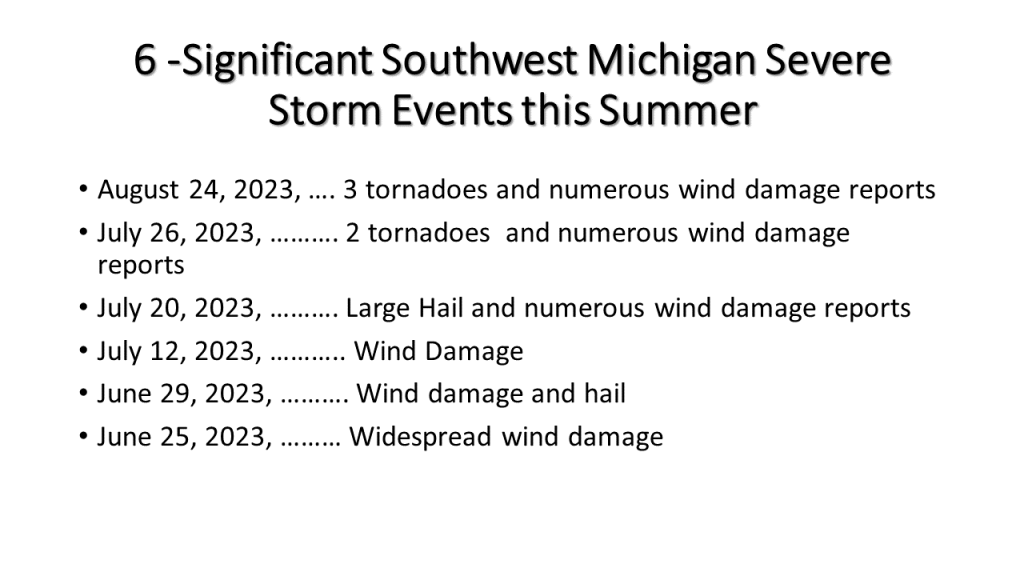 6 -Significant Southwest Michigan Severe Storm Events this Summer

• August 24, 2023, …. 3 tornadoes and numerous wind damage reports
• July 26, 2023, ………. 2 tornadoes and numerous wind damage reports
• July 20, 2023, ………. Large Hail and numerous wind damage reports
• July 12, 2023, ……….. Wind Damage
• June 29, 2023, ………. Wind damage and hail
• June 25, 2023, ……… Widespread wind damage